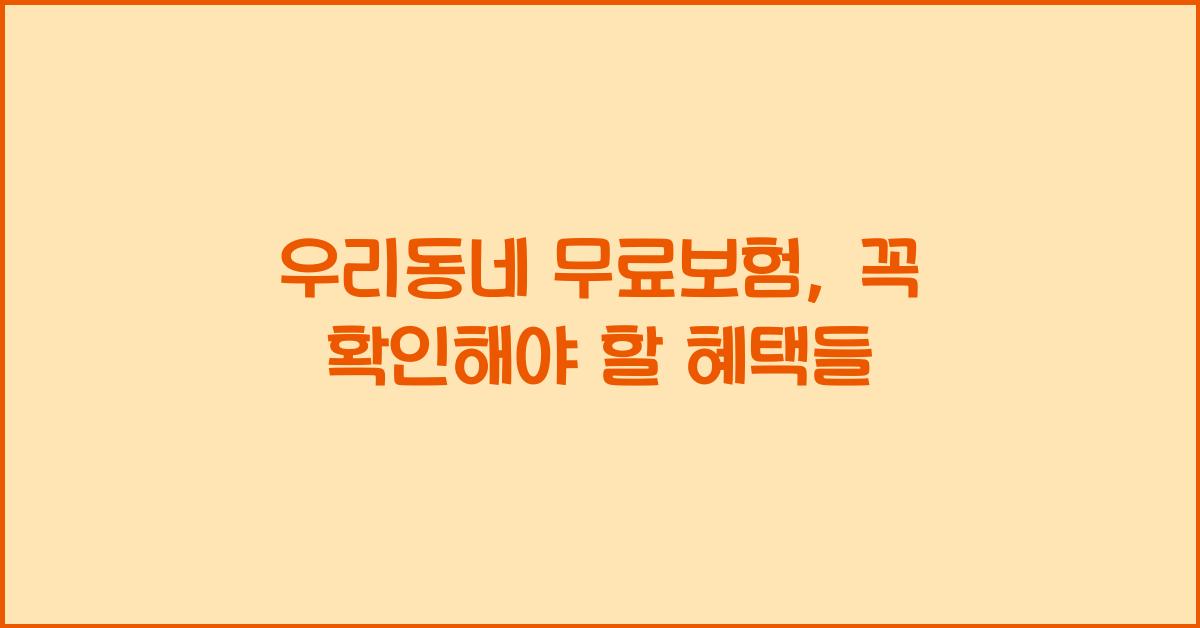 우리동네 무료보험, 꼭 확인해야 할 혜택들